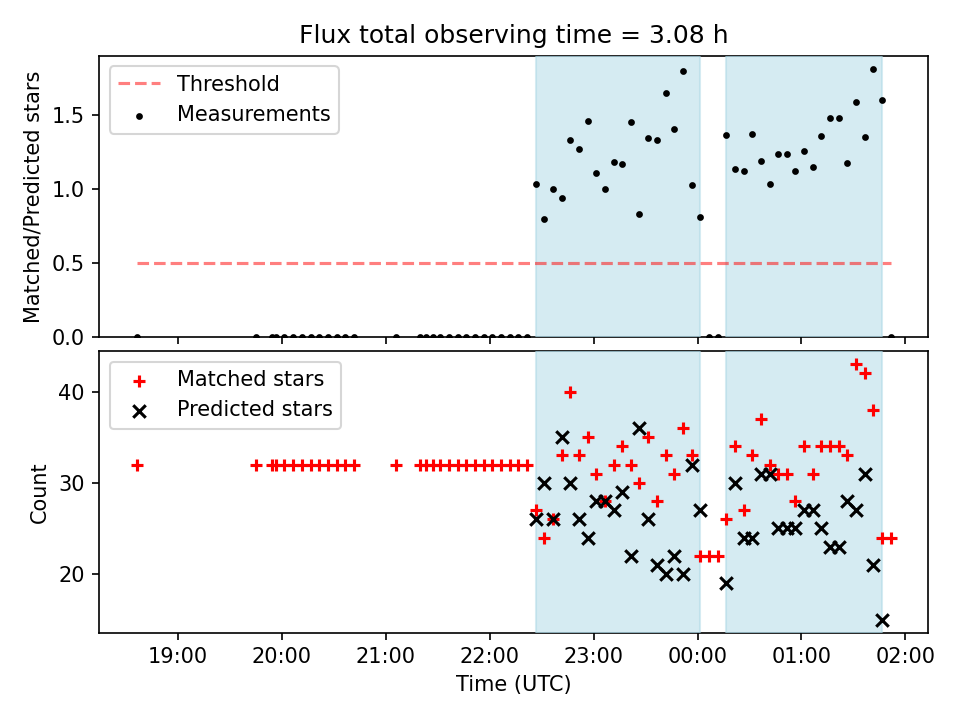 Flux total observing time = 3.08 h

Threshold
Measurements

Matched/Predicted stars

1.5
1.0
0.5
0.0

Matched stars
Predicted stars

Count

40
30
20

19:00
20:00
21:00
22:00
23:00
00:00
01:00
02:00

Time (UTC)